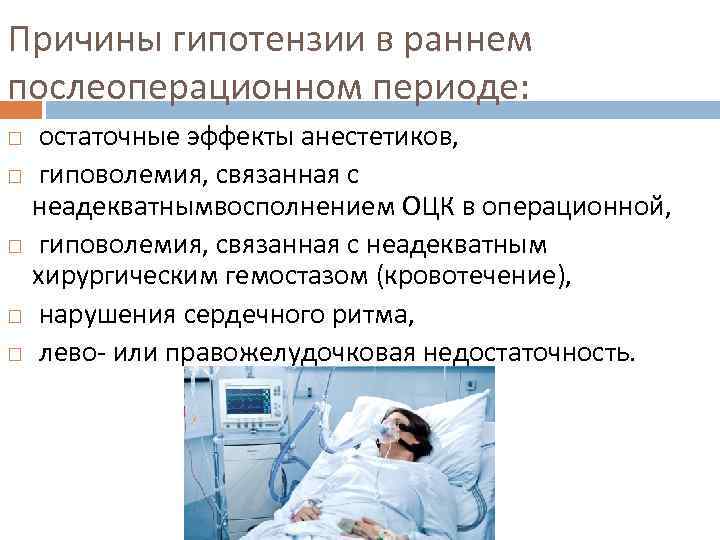 Причины гипотензии в раннем послеоперационном периоде:

□ остаточные эффекты анестетиков,

□ гиповолемия, связанная с неадекватнымвосполнением ОЦК в операционной,

□ гиповолемия, связанная с неадекватным хирургическим гемостазом (кровотечение),

□ нарушения сердечного ритма,

□ лево- или правожелудочковая недостаточность.